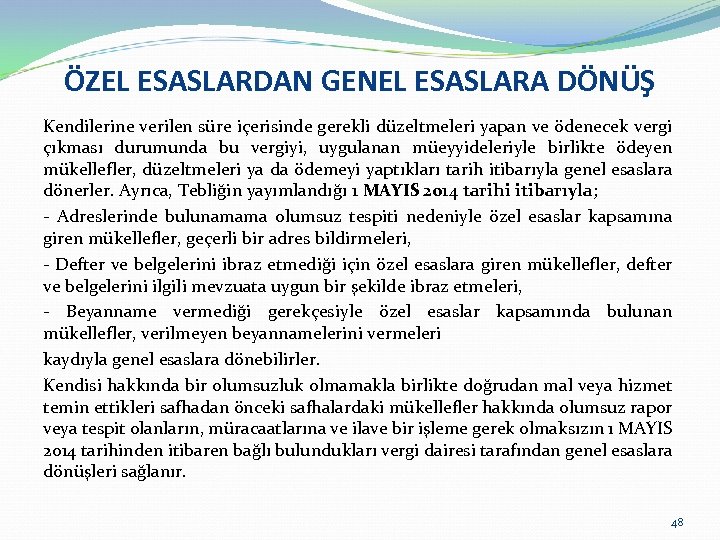 ÖZEL ESASLARDAN GENEL ESASLARA DÖNÜŞ

Kendilerine verilen süre içerisinde gerekli düzeltmeleri yapan ve ödenecek vergi çıkması durumunda bu vergiyi, uygulanan müeyyideleriyle birlikte ödeyen mükellefler, düzeltmeleri ya da ödemeyi yaptıkları tarih itibarıyla genel esaslara dönerler. Ayrıca, Tebliğin yayımlandığı 1 MAYIS 2014 tarihi itibarıyla;

- Adreslerinde bulunamama olumsuz tespiti nedeniyle özel esaslar kapsamına giren mükellefler, geçerli bir adres bildirmeleri,

- Defter ve belgelerini ibraz etmediği için özel esaslara giren mükellefler, defter ve belgelerini ilgili mevzuata uygun bir şekilde ibraz etmeleri,

- Beyanname vermediği gerekçesiyle özel esaslar kapsamında bulunan mükellefler, verilmeyen beyannamelerini vermeleri

kaydıyla genel esaslara dönebilirler.

Kendisi hakkında bir olumsuzluk olmamakla birlikte doğrudan mal veya hizmet temin ettikleri safhadan önceki safhalardaki mükellefler hakkında olumsuz rapor veya tespit olanların, müracaatlarına ve ilave bir işleme gerek olmaksızın 1 MAYIS 2014 tarihinden itibaren bağlı bulundukları vergi dairesi tarafından genel esaslara dönüşleri sağlanır.

48